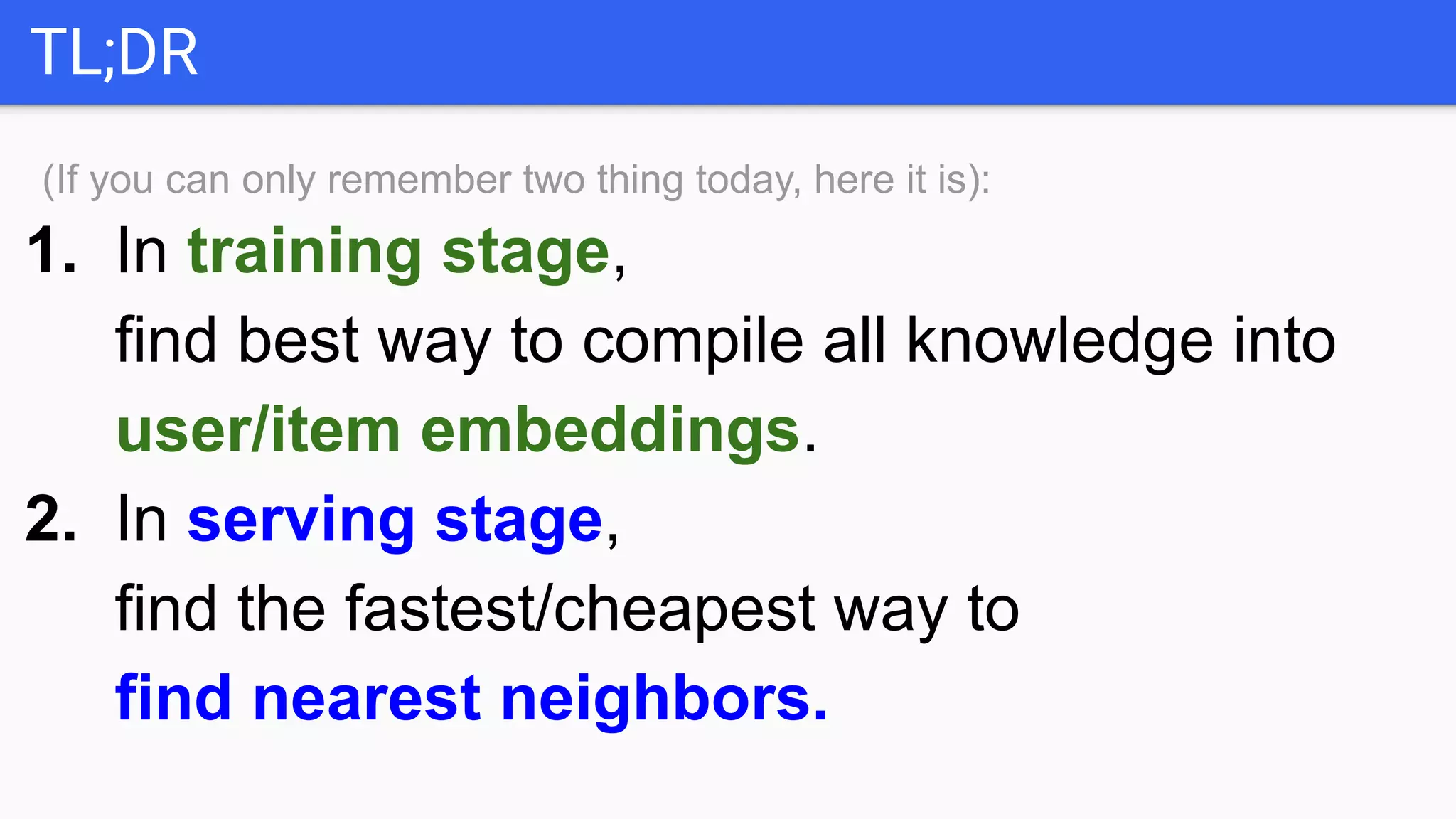 TL;DR

(If you can only remember two thing today, here it is):

1. In training stage,
find best way to compile all knowledge into
user/item embeddings.

2. In serving stage,
find the fastest/cheapest way to
find nearest neighbors.